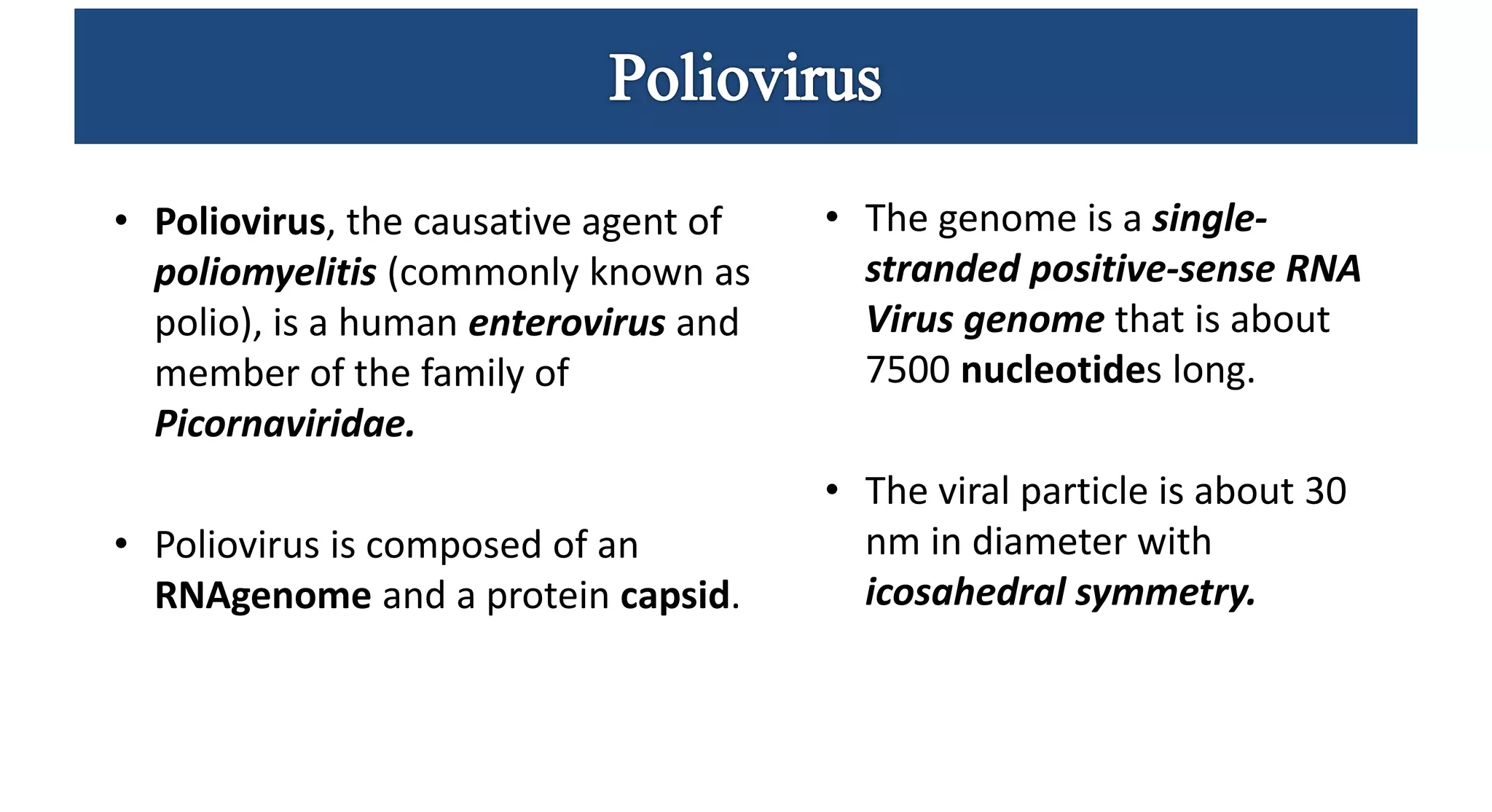 Poliovirus

• Poliovirus, the causative agent of poliomyelitis (commonly known as polio), is a human enterovirus and member of the family of Picornaviridae.

• Poliovirus is composed of an RNAgenome and a protein capsid.

• The genome is a single-stranded positive-sense RNA Virus genome that is about 7500 nucleotides long.

• The viral particle is about 30 nm in diameter with icosahedral symmetry.